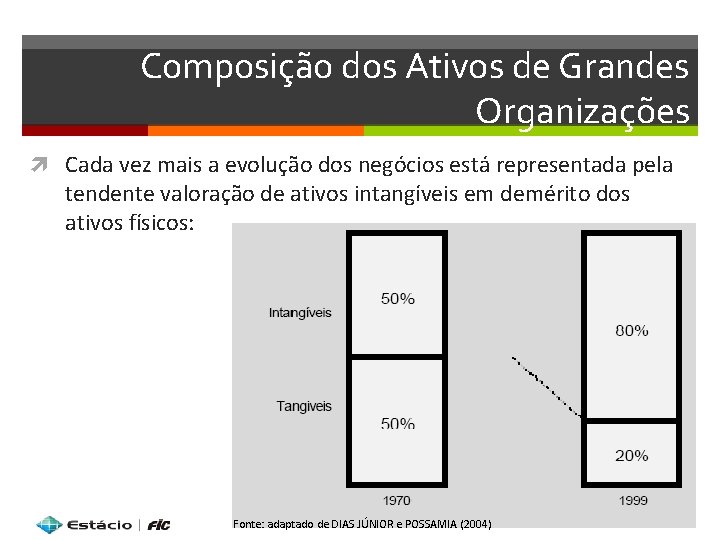 Composição dos Ativos de Grandes Organizações

Cada vez mais a evolução dos negócios está representada pela tendente valoração de ativos intangíveis em demérito dos ativos físicos:

Intangíveis
Tangiveis
50%
50%
1970
80%
20%
1999

Fonte: adaptado de DIAS JÚNIOR e POSSAMIA (2004)

Estácio | FIC